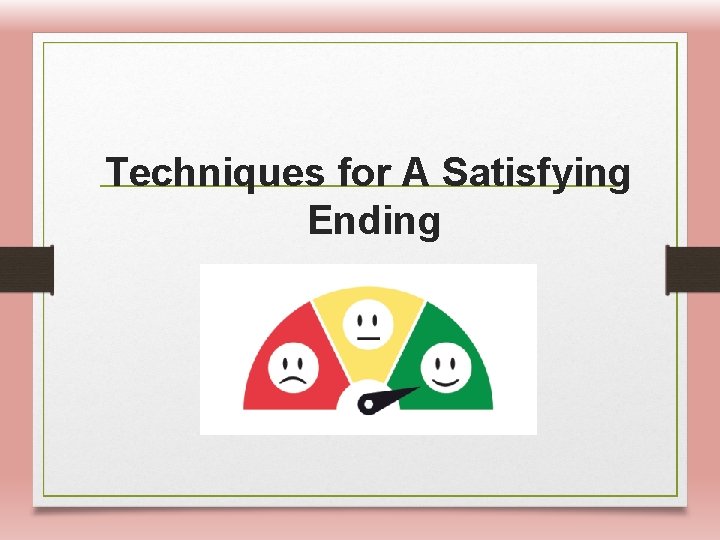 Techniques for A Satisfying Ending